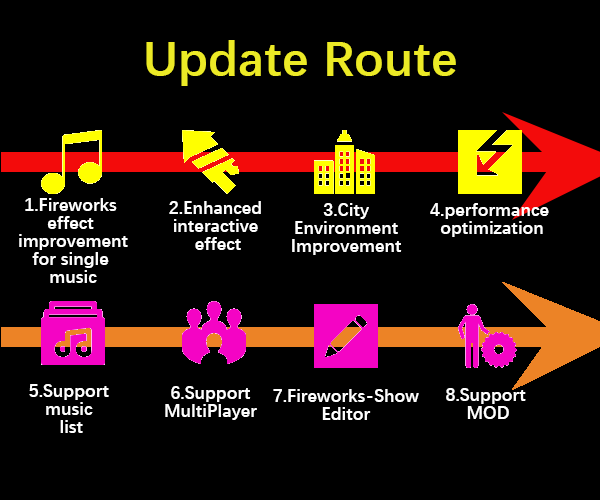 Update Route

1.Fireworks effect improvement for single music

2.Enhanced interactive effect

3.City Environment Improvement

4.performance optimization

5.Support music list

6.Support MultiPlayer

7.Fireworks-Show Editor

8.Support MOD